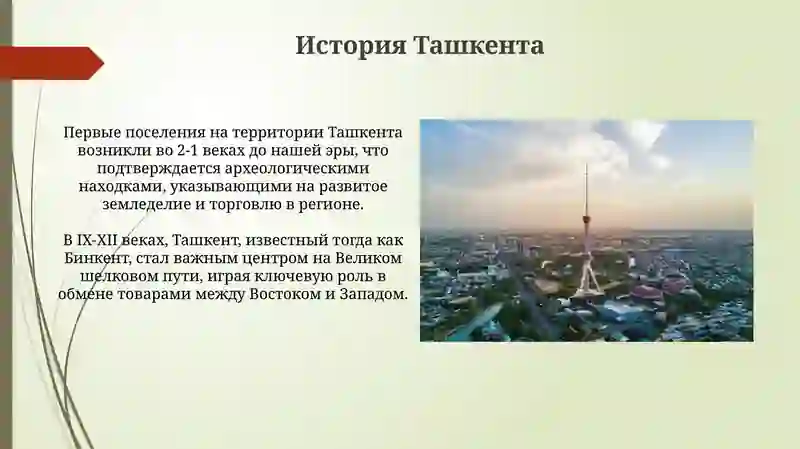 История Ташкента

Первые поселения на территории Ташкента возникли во 2-1 веках до нашей эры, что подтверждается археологическими находками, указывающими на развитое земледелие и торговлю в регионе.

В IX-XII веках, Ташкент, известный тогда как Бинкент, стал важным центром на Великом шелковом пути, играя ключевую роль в обмене товарами между Востоком и Западом.